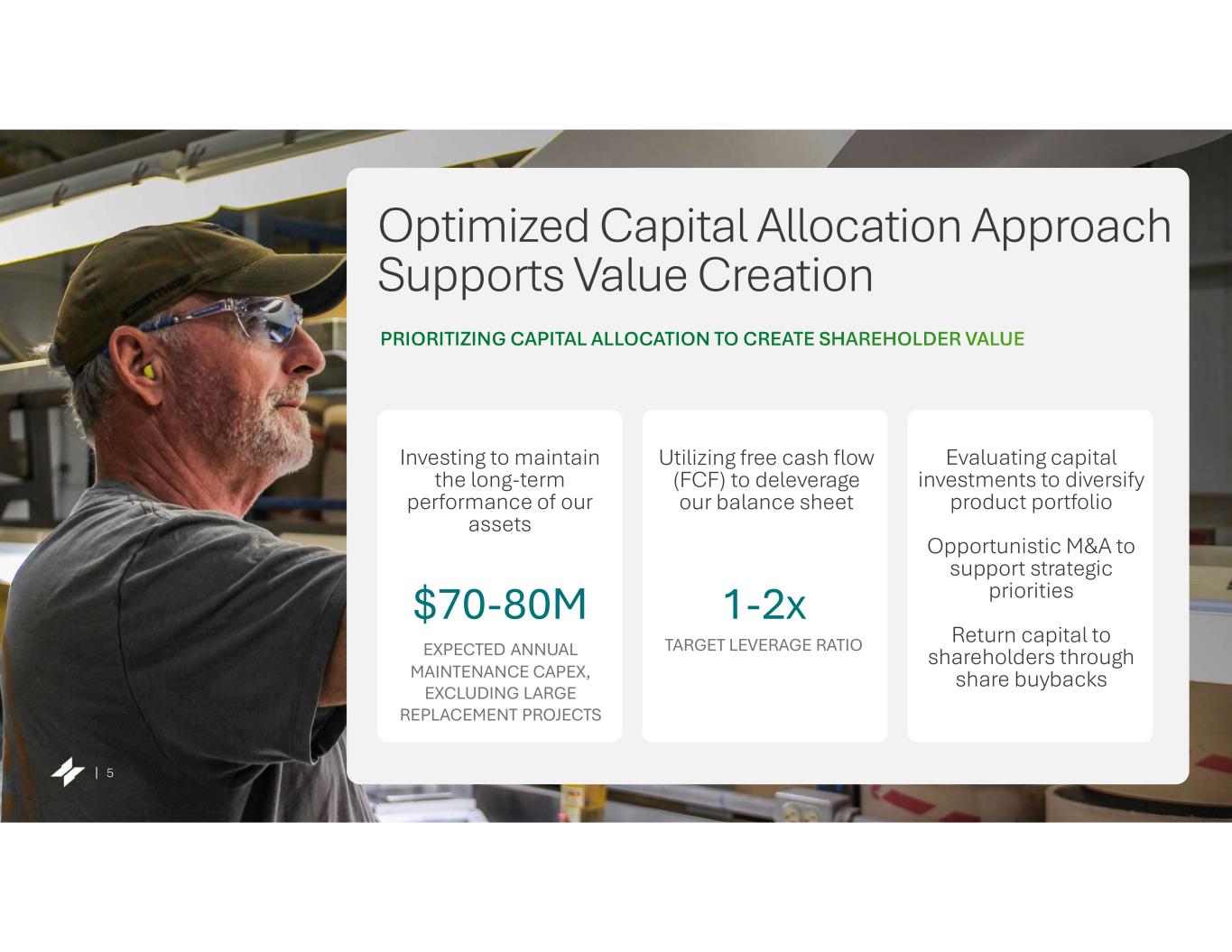 Optimized Capital Allocation Approach Supports Value Creation

PRIORITIZING CAPITAL ALLOCATION TO CREATE SHAREHOLDER VALUE

Investing to maintain the long-term performance of our assets

$70-80M

EXPECTED ANNUAL MAINTENANCE CAPEX, EXCLUDING LARGE REPLACEMENT PROJECTS

Utilizing free cash flow (FCF) to deleverage our balance sheet

1-2x

TARGET LEVERAGE RATIO

Evaluating capital investments to diversify product portfolio

Opportunistic M&A to support strategic priorities

Return capital to shareholders through share buybacks

| 5